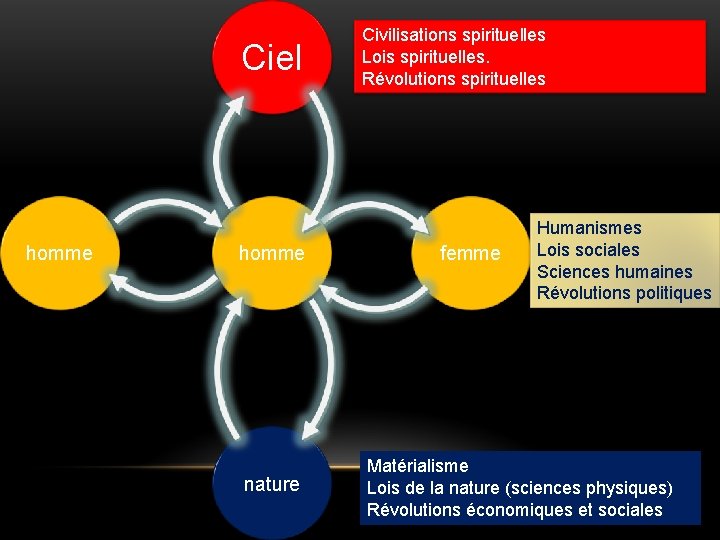 Ciel

Civilisations spirituelles
Lois spirituelles.
Révolutions spirituelles

homme

homme

femme

Humanismes
Lois sociales
Sciences humaines
Révolutions politiques

nature

Matérialisme
Lois de la nature (sciences physiques)
Révolutions économiques et sociales